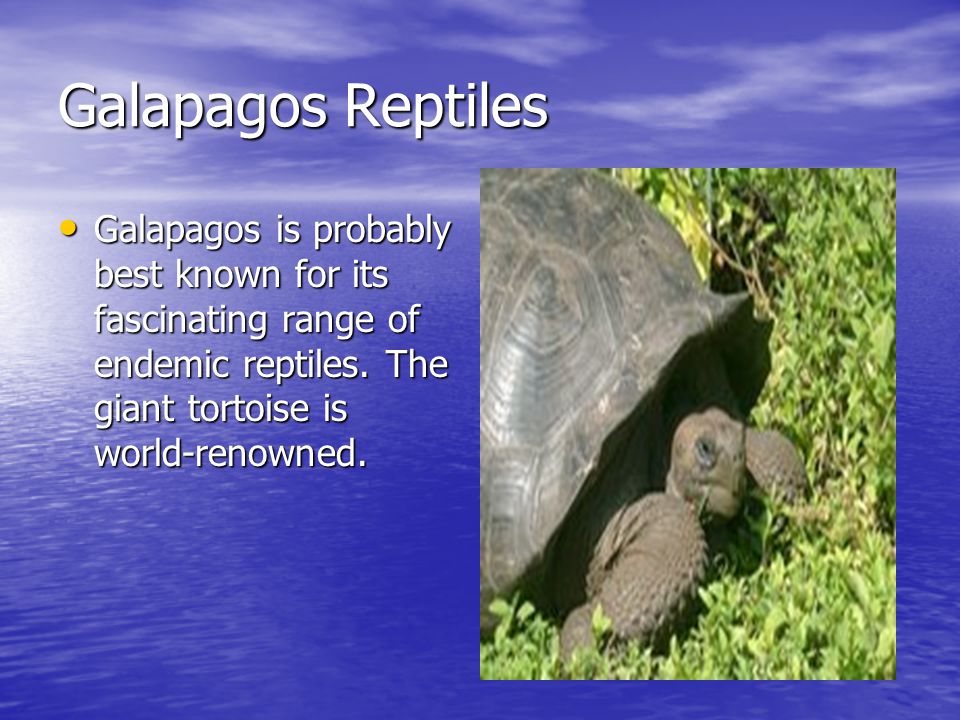 Galapagos Reptiles

• Galapagos is probably best known for its fascinating range of endemic reptiles. The giant tortoise is world-renowned.